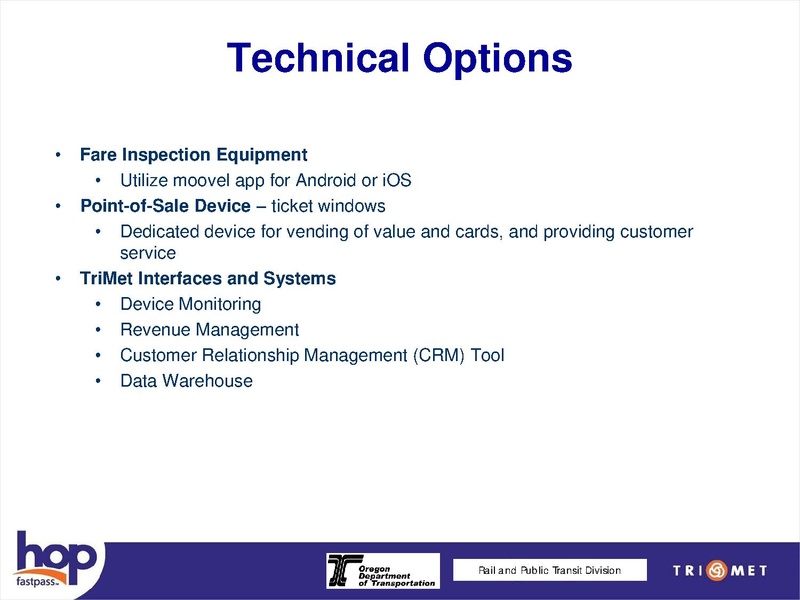 Technical Options

• Fare Inspection Equipment
  • Utilize moovel app for Android or iOS
• Point-of-Sale Device – ticket windows
  • Dedicated device for vending of value and cards, and providing customer service
• TriMet Interfaces and Systems
  • Device Monitoring
  • Revenue Management
  • Customer Relationship Management (CRM) Tool
  • Data Warehouse

hop fastpass

Oregon Department of Transportation

Rail and Public Transit Division

TRIMET